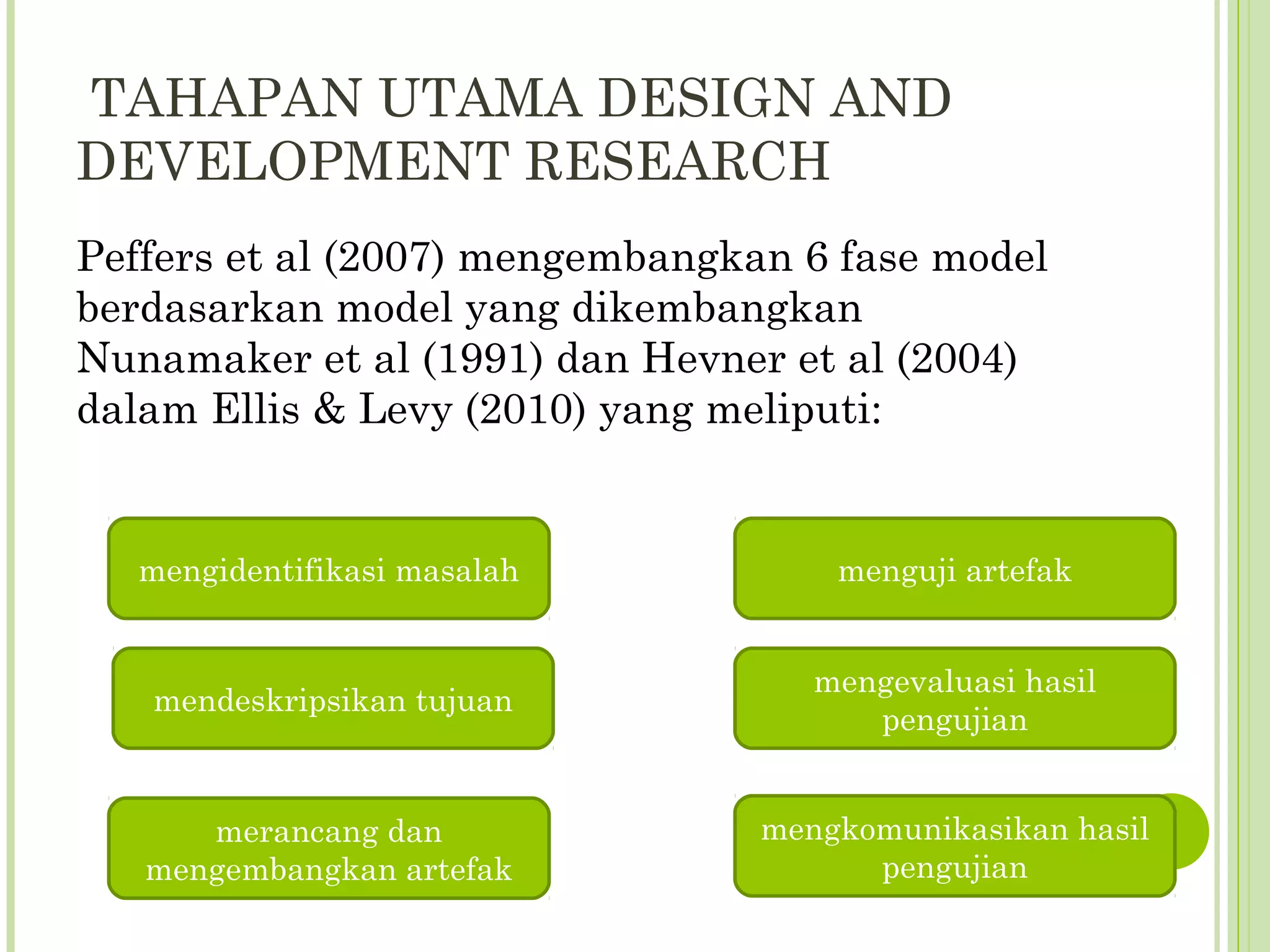 TAHAPAN UTAMA DESIGN AND DEVELOPMENT RESEARCH

Peffers et al (2007) mengembangkan 6 fase model berdasarkan model yang dikembangkan Nunamaker et al (1991) dan Hevner et al (2004) dalam Ellis & Levy (2010) yang meliputi:

mengidentifikasi masalah

mendeskripsikan tujuan

merancang dan mengembangkan artefak

menguji artefak

mengevaluasi hasil pengujian

mengkomunikasikan hasil pengujian